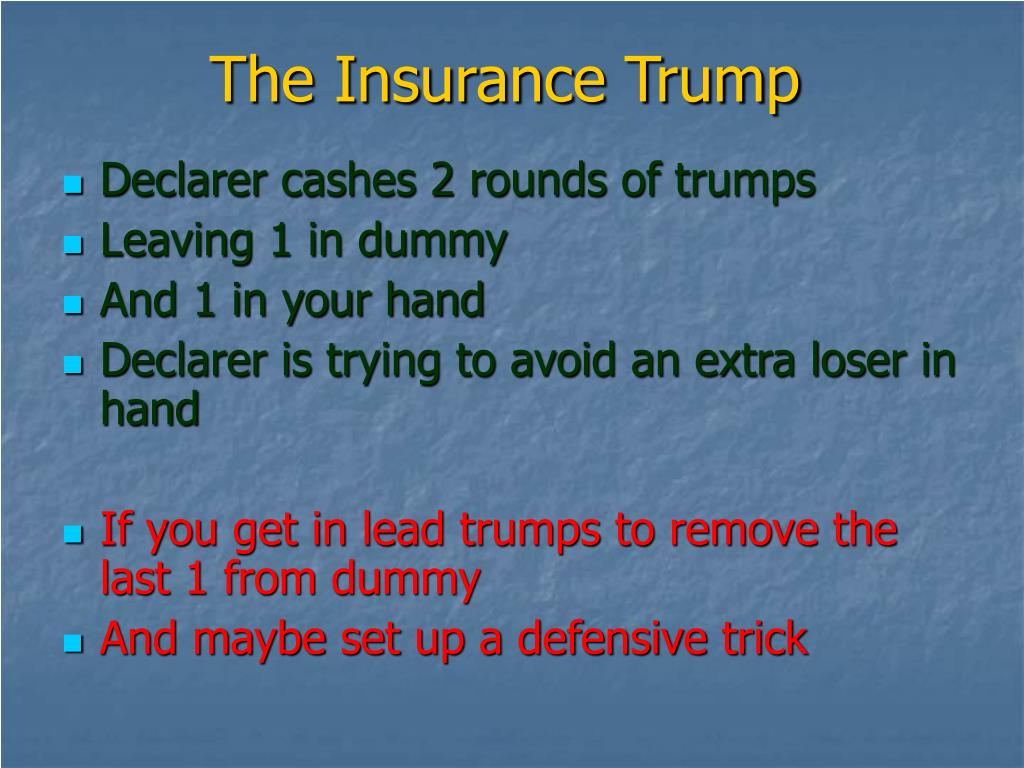 The Insurance Trump

- Declarer cashes 2 rounds of trumps
- Leaving 1 in dummy
- And 1 in your hand
- Declarer is trying to avoid an extra loser in hand

- If you get in lead trumps to remove the last 1 from dummy
- And maybe set up a defensive trick